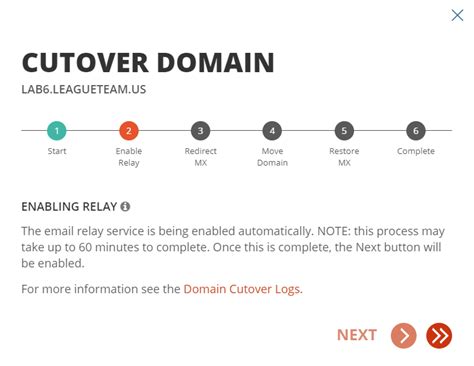 CUTOVER DOMAIN

LAB6.LEAGUETEAM.US

1 Start
2 Enable Relay
3 Redirect MX
4 Move Domain
5 Restore MX
6 Complete

ENABLING RELAY

The email relay service is being enabled automatically. NOTE: this process may take up to 60 minutes to complete. Once this is complete, the Next button will be enabled.

For more information see the Domain Cutover Logs.

NEXT